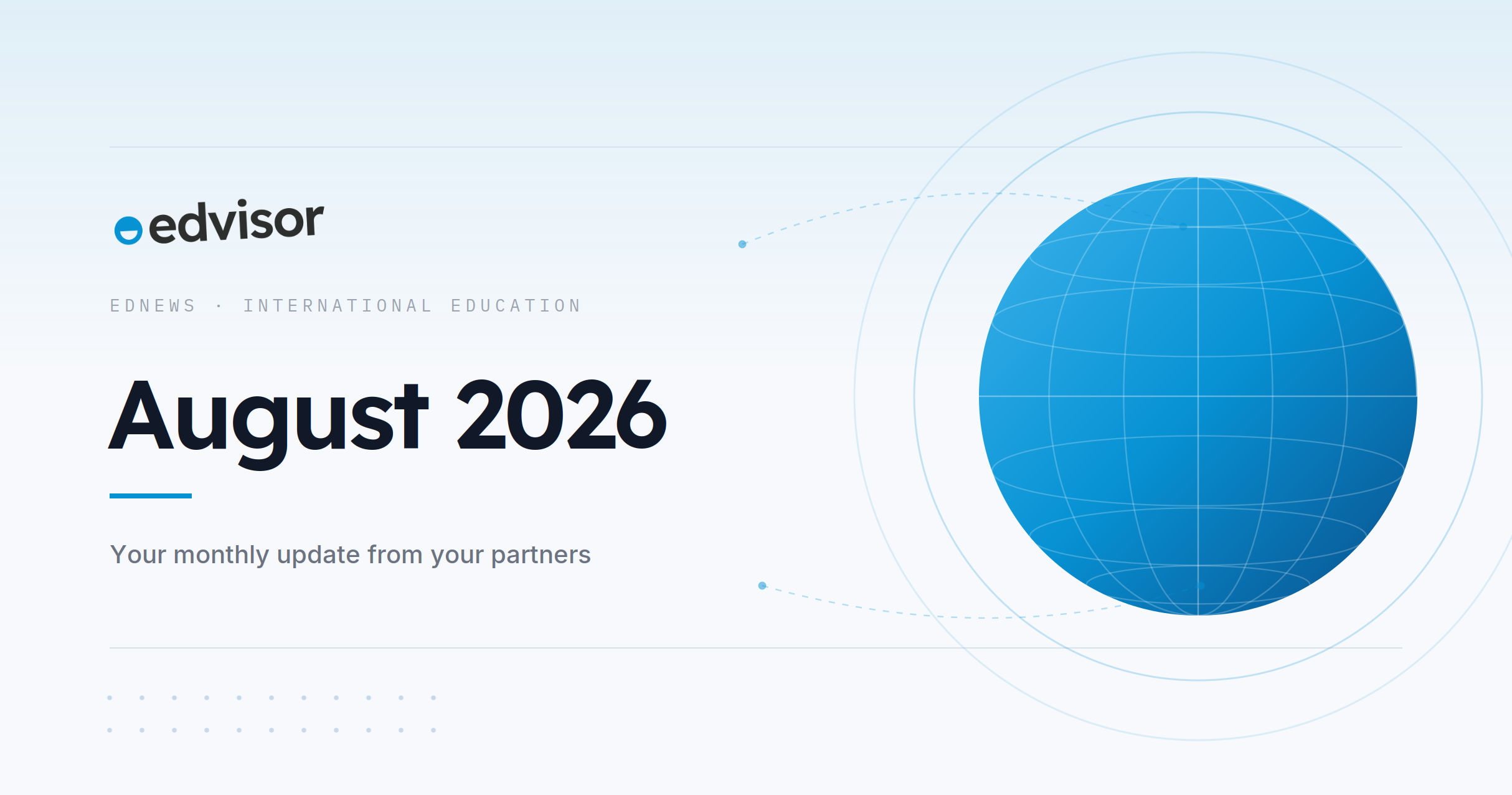 edvisor

EDNEWS · INTERNATIONAL EDUCATION

August 2026

Your monthly update from your partners